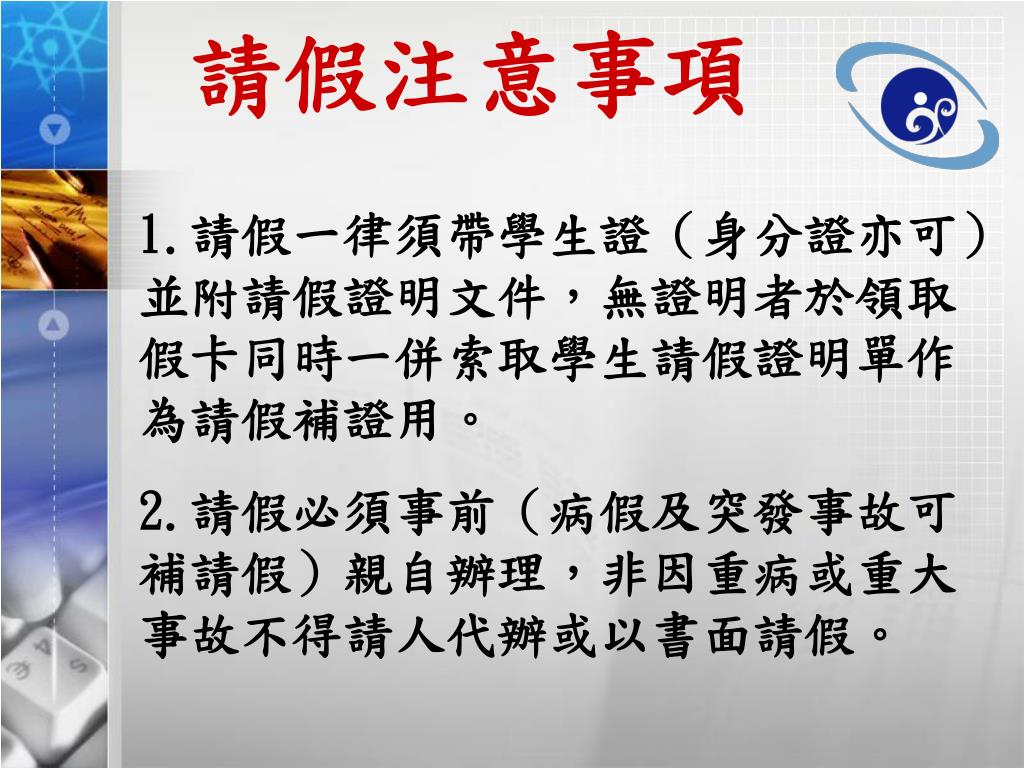 請假注意事項

1.請假一律須帶學生證（身分證亦可）並附請假證明文件，無證明者於領取假卡同時一併索取學生請假證明單作為請假補證用。

2.請假必須事前（病假及突發事故可補請假）親自辦理，非因重病或重大事故不得請人代辦或以書面請假。